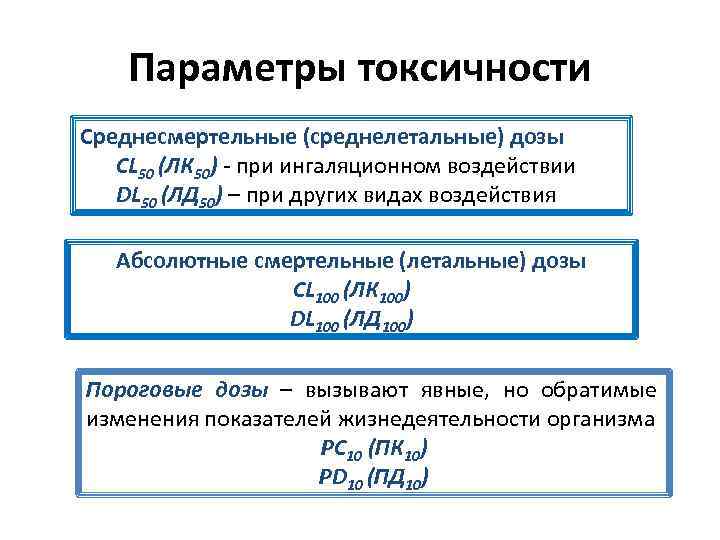 Параметры токсичности

Среднесмертельные (среднелетальные) дозы
$CL_{50}$ ($ЛК_{50}$) - при ингаляционном воздействии
$DL_{50}$ ($ЛД_{50}$) – при других видах воздействия

Абсолютные смертельные (летальные) дозы
$CL_{100}$ ($ЛК_{100}$)
$DL_{100}$ ($ЛД_{100}$)

Пороговые дозы – вызывают явные, но обратимые изменения показателей жизнедеятельности организма
$PC_{10}$ ($ПК_{10}$)
$PD_{10}$ ($ПД_{10}$)